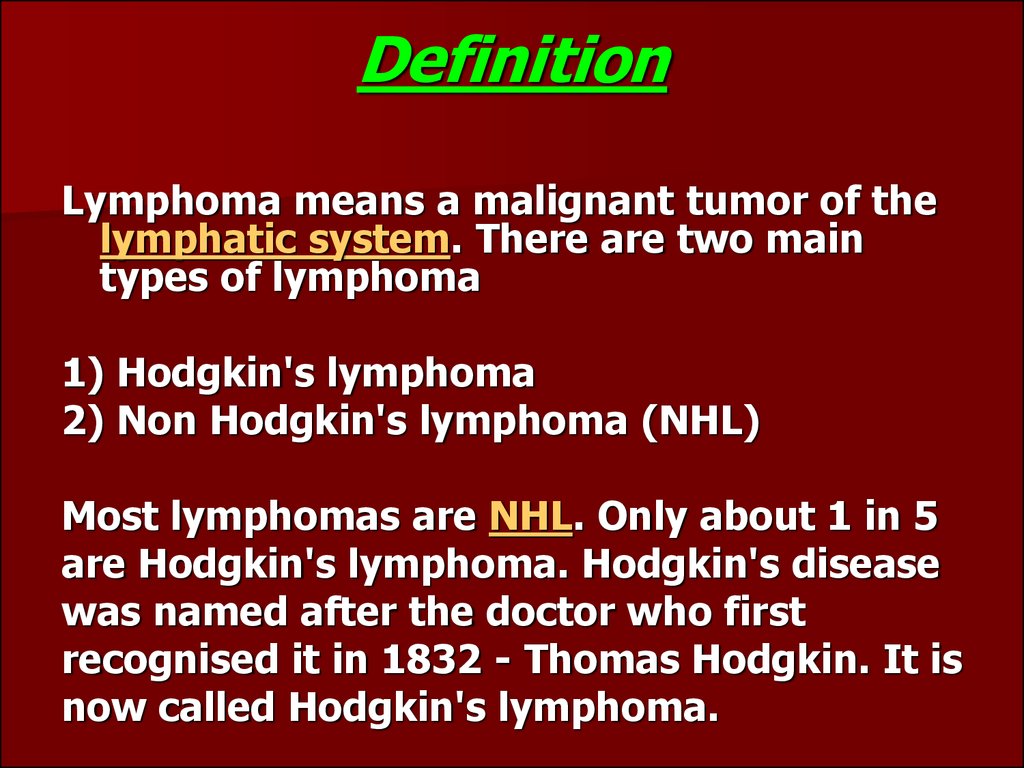 Definition

Lymphoma means a malignant tumor of the lymphatic system. There are two main types of lymphoma

1) Hodgkin's lymphoma
2) Non Hodgkin's lymphoma (NHL)

Most lymphomas are NHL. Only about 1 in 5 are Hodgkin's lymphoma. Hodgkin's disease was named after the doctor who first recognised it in 1832 - Thomas Hodgkin. It is now called Hodgkin's lymphoma.